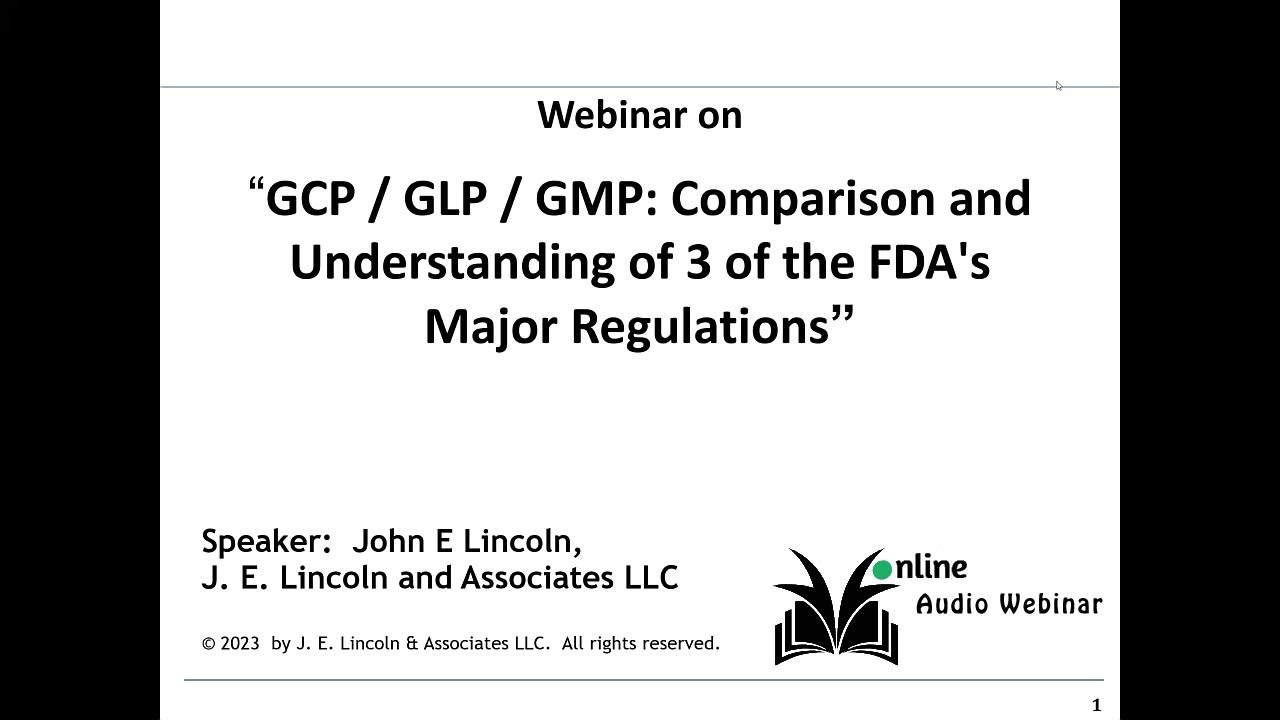 Webinar on

“GCP / GLP / GMP: Comparison and Understanding of 3 of the FDA's Major Regulations”

Speaker: John E Lincoln,
J. E. Lincoln and Associates LLC

© 2023 by J. E. Lincoln & Associates LLC. All rights reserved.

Online
Audio Webinar

1